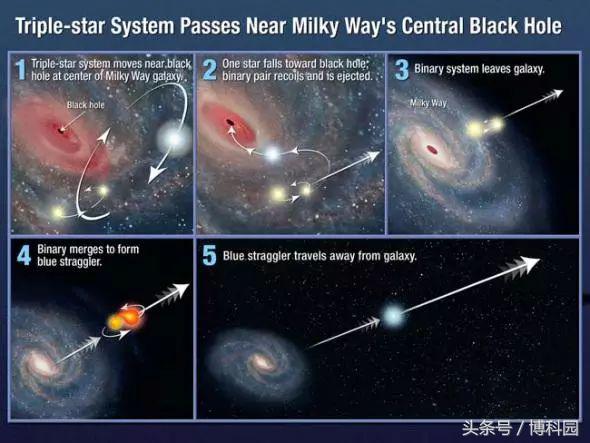 Triple-star System Passes Near Milky Way's Central Black Hole

1 Triple-star system moves near black hole at center of Milky Way galaxy.

Black hole

2 One star falls toward black hole; binary pair recoils and is ejected.

3 Binary system leaves galaxy.

Milky Way

4 Binary merges to form blue straggler.

5 Blue straggler travels away from galaxy.

头条号 / 博科园